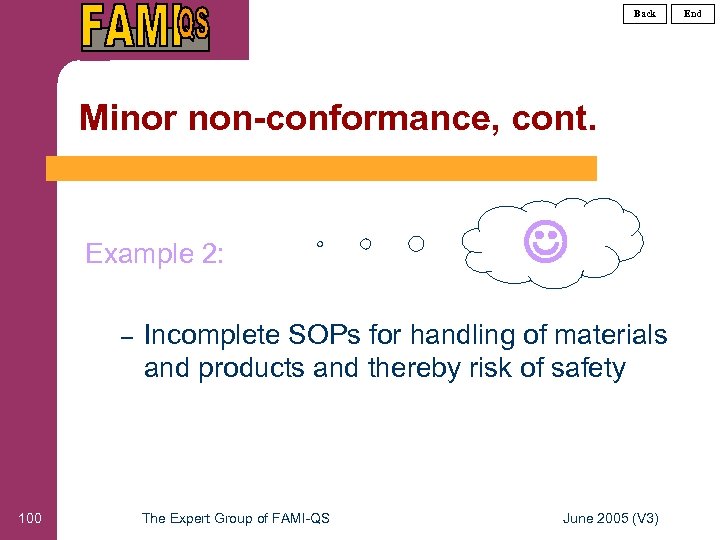 FAMI-QS

Back End

Minor non-conformance, cont.

Example 2:

– Incomplete SOPs for handling of materials and products and thereby risk of safety

100 The Expert Group of FAMI-QS June 2005 (V3)